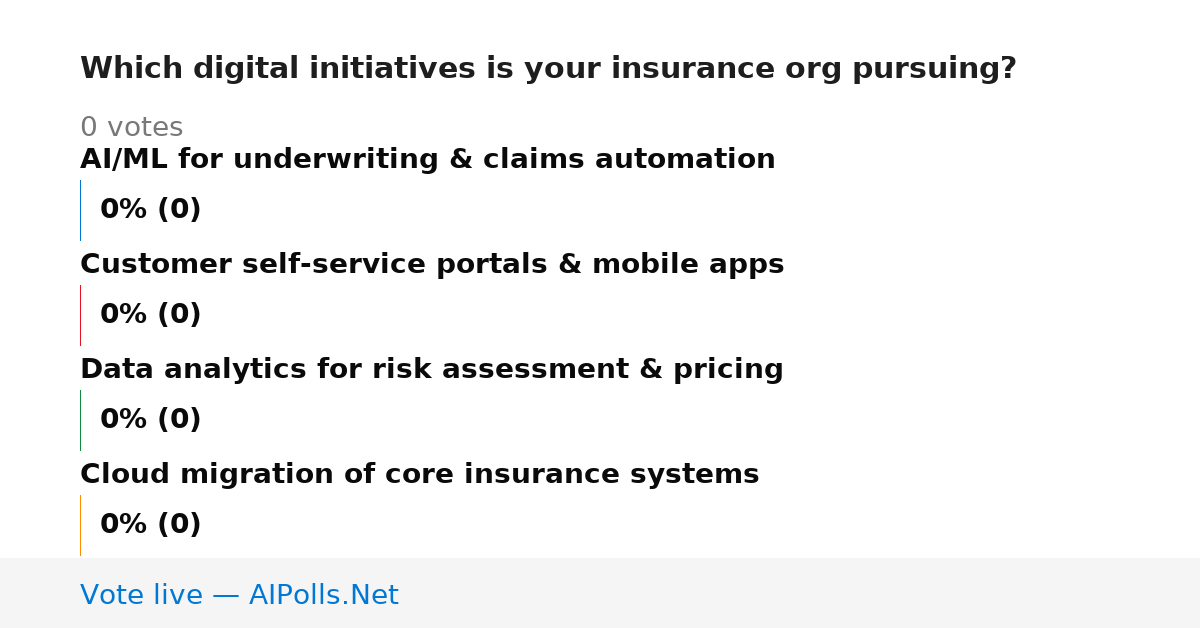 Which digital initiatives is your insurance org pursuing?

0 votes

AI/ML for underwriting & claims automation

0% (0)

Customer self-service portals & mobile apps

0% (0)

Data analytics for risk assessment & pricing

0% (0)

Cloud migration of core insurance systems

0% (0)

Vote live — AIPolls.Net